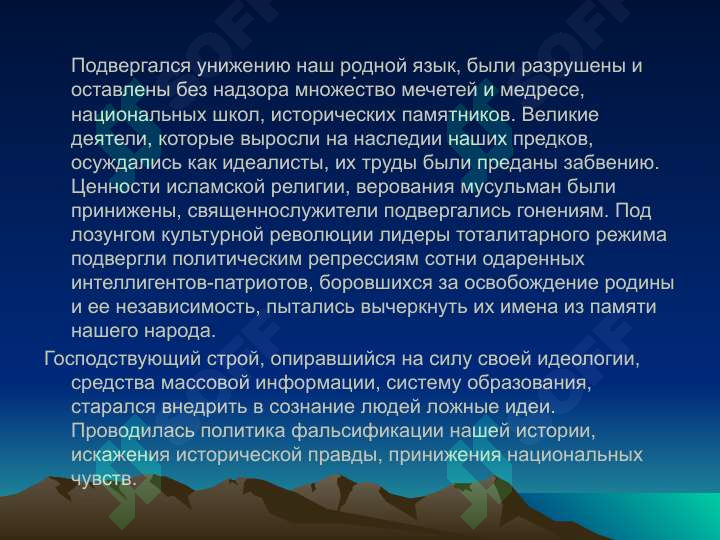 Подвергался унижению наш родной язык, были разрушены и оставлены без надзора множество мечетей и медресе, национальных школ, исторических памятников. Великие деятели, которые выросли на наследии наших предков, осуждались как идеалисты, их труды были преданы забвению. Ценности исламской религии, верования мусульман были принижены, священнослужители подвергались гонениям. Под лозунгом культурной революции лидеры тоталитарного режима подвергли политическим репрессиям сотни одаренных интеллигентов-патриотов, боровшихся за освобождение родины и ее независимость, пытались вычеркнуть их имена из памяти нашего народа.

Господствующий строй, опиравшийся на силу своей идеологии, средства массовой информации, систему образования, старался внедрить в сознание людей ложные идеи. Проводилась политика фальсификации нашей истории, искажения исторической правды, принижения национальных чувств.